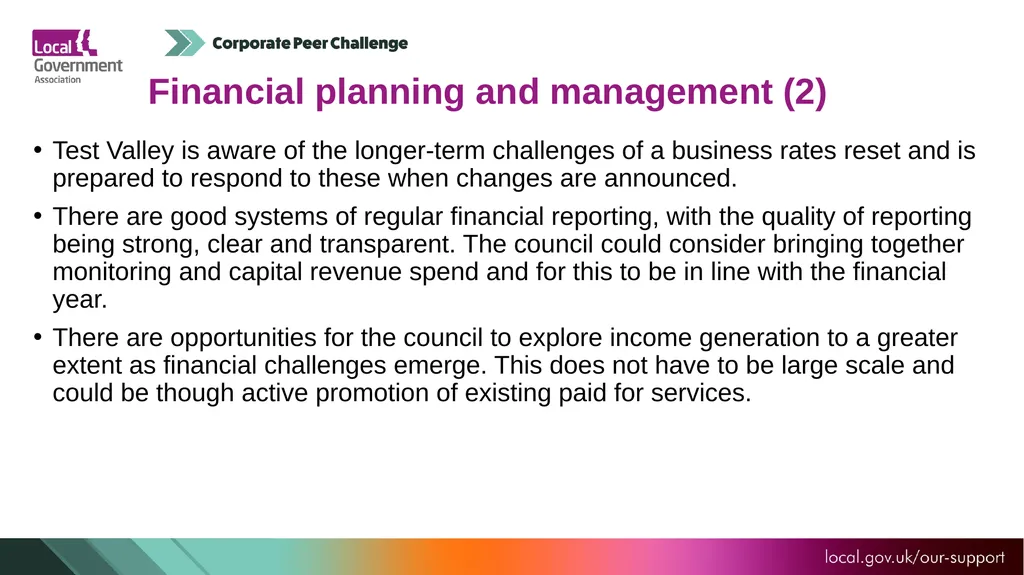 Local Government Association

Corporate Peer Challenge

Financial planning and management (2)

• Test Valley is aware of the longer-term challenges of a business rates reset and is prepared to respond to these when changes are announced.

• There are good systems of regular financial reporting, with the quality of reporting being strong, clear and transparent. The council could consider bringing together monitoring and capital revenue spend and for this to be in line with the financial year.

• There are opportunities for the council to explore income generation to a greater extent as financial challenges emerge. This does not have to be large scale and could be though active promotion of existing paid for services.

local.gov.uk/our-support